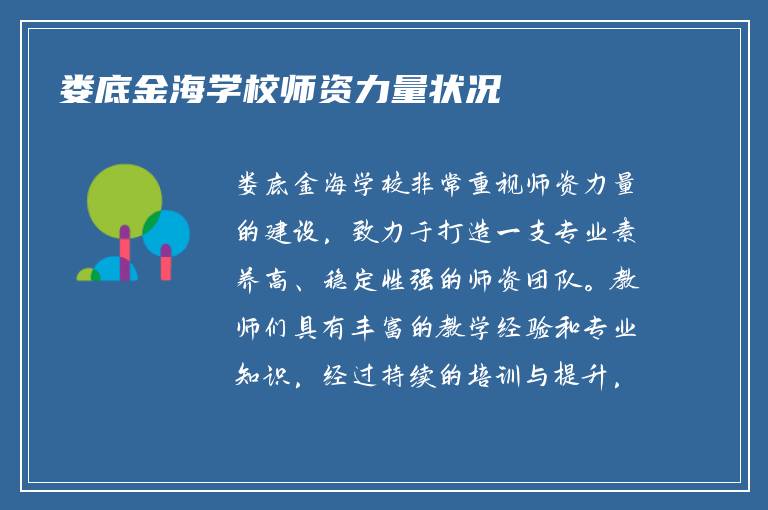 娄底金海学校师资力量状况

娄底金海学校非常重视师资力量的建设，致力于打造一支专业素养高、稳定性强的师资团队。教师们具有丰富的教学经验和专业知识，经过持续的培训与提升，